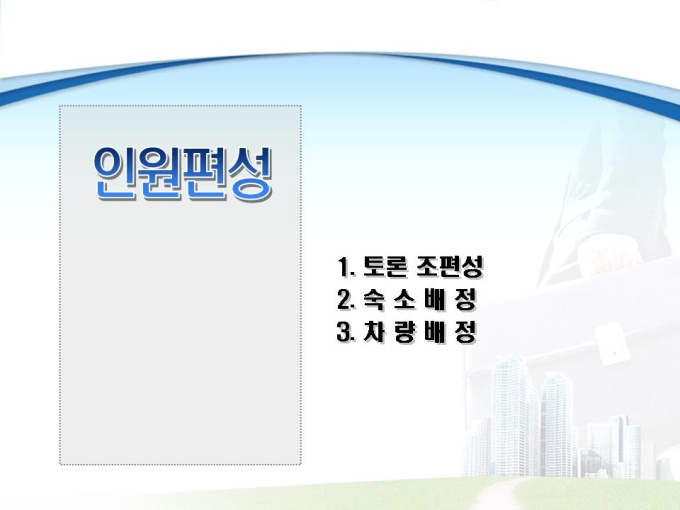 인원편성

1. 토론 조편성
2. 숙 소 배 정
3. 차 량 배 정